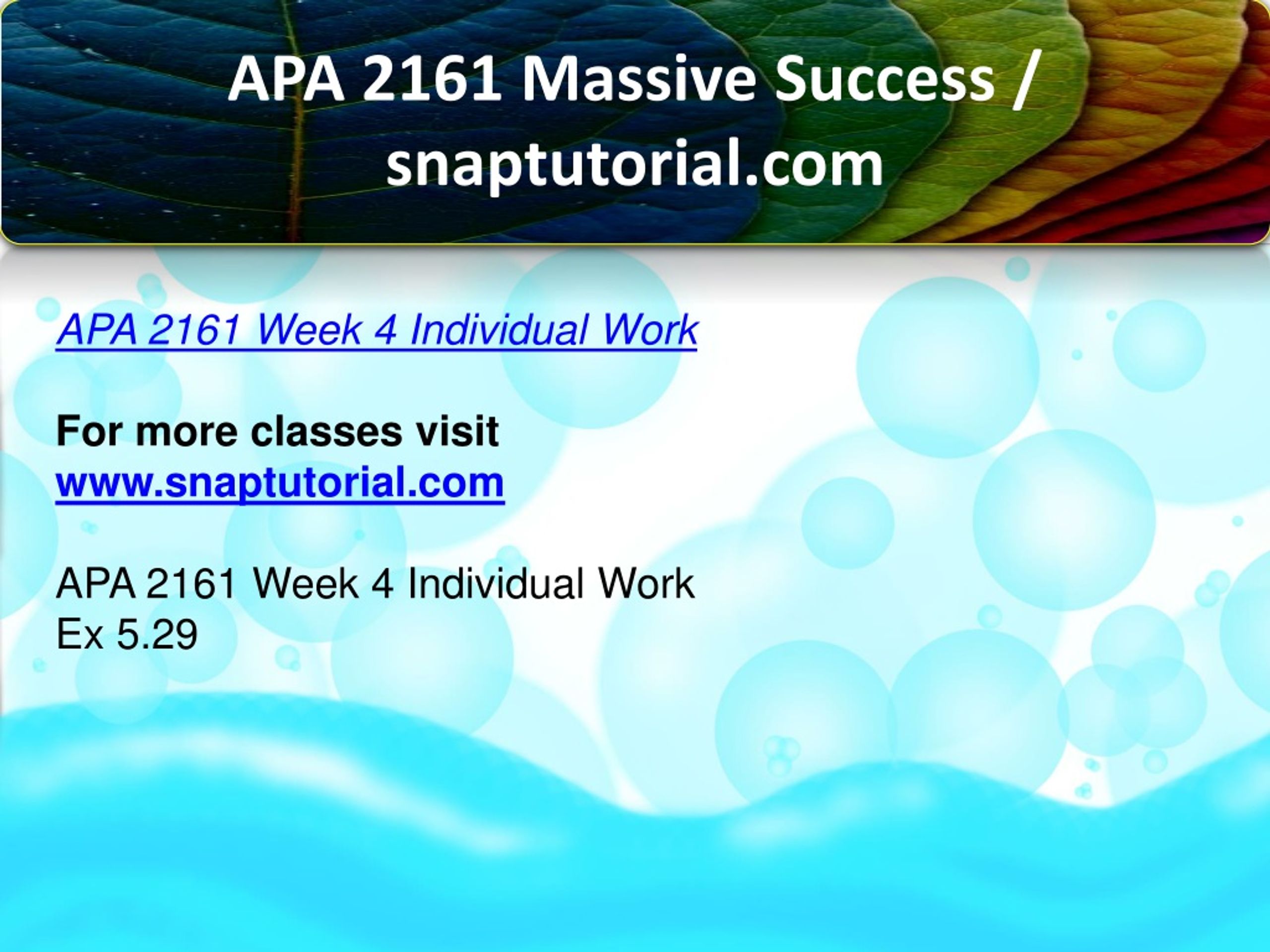 APA 2161 Massive Success / snaptutorial.com

APA 2161 Week 4 Individual Work

For more classes visit
www.snaptutorial.com

APA 2161 Week 4 Individual Work
Ex 5.29